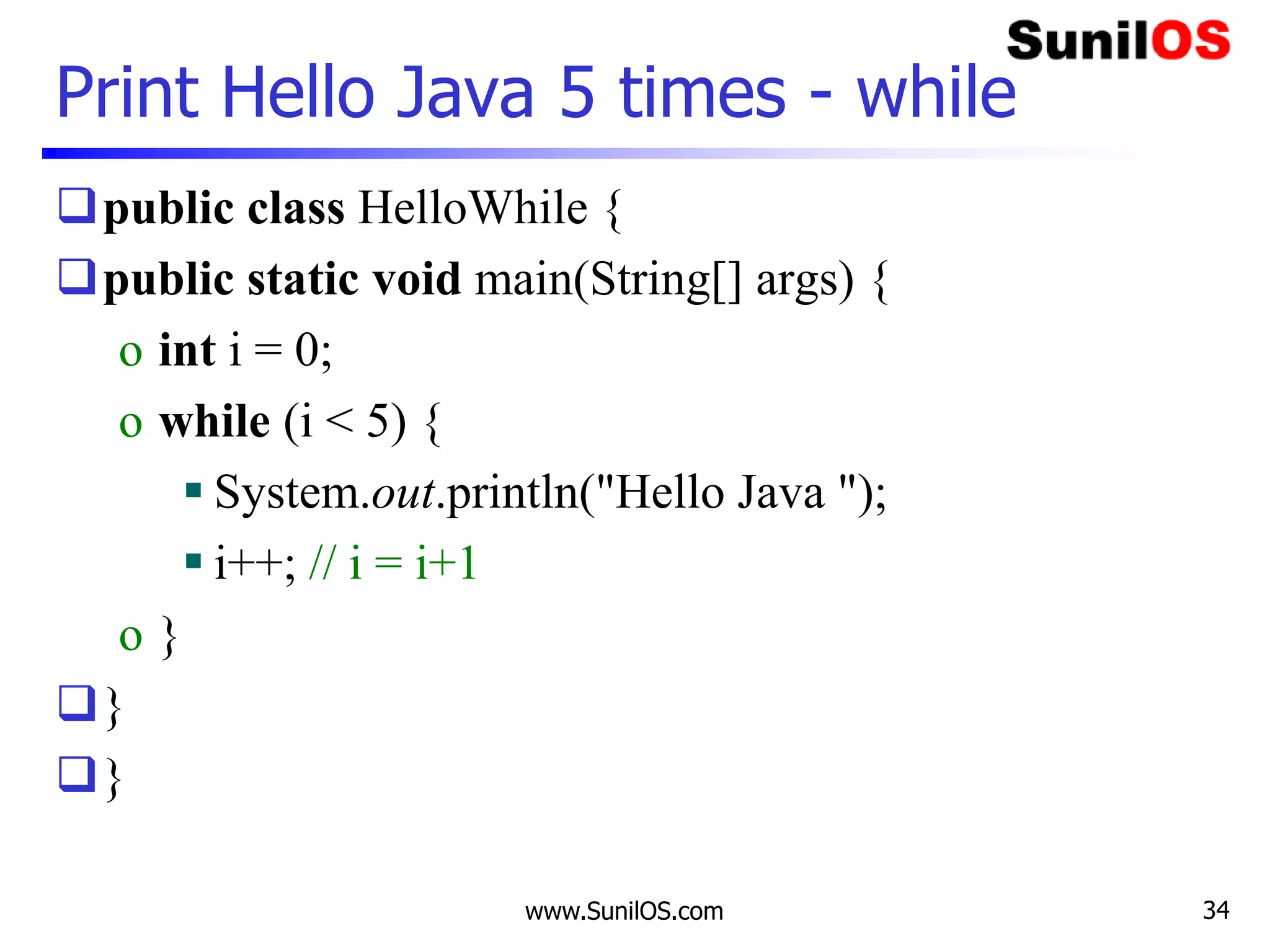 SunilOS

Print Hello Java 5 times - while

public class HelloWhile {

public static void main(String[] args) {

int i = 0;

while (i < 5) {

System.out.println("Hello Java ");

i++; // i = i+1

}

}

}

www.SunilOS.com

34